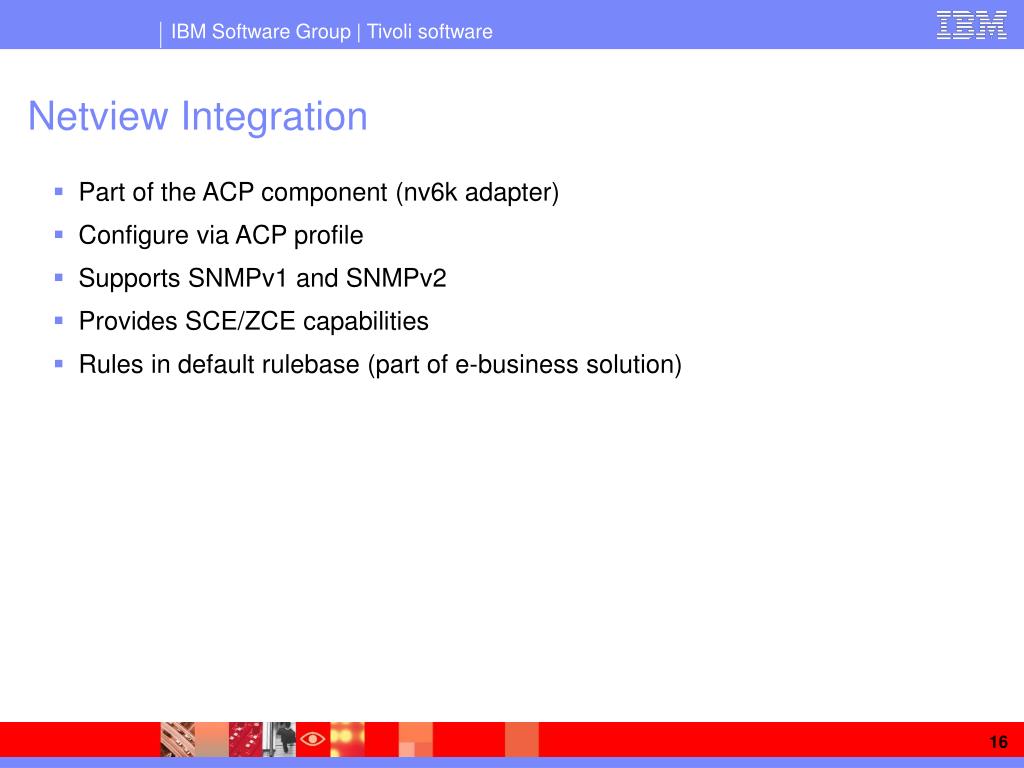 IBM Software Group | Tivoli software

IBM

Netview Integration

- Part of the ACP component (nv6k adapter)
- Configure via ACP profile
- Supports SNMPv1 and SNMPv2
- Provides SCE/ZCE capabilities
- Rules in default rulebase (part of e-business solution)

16